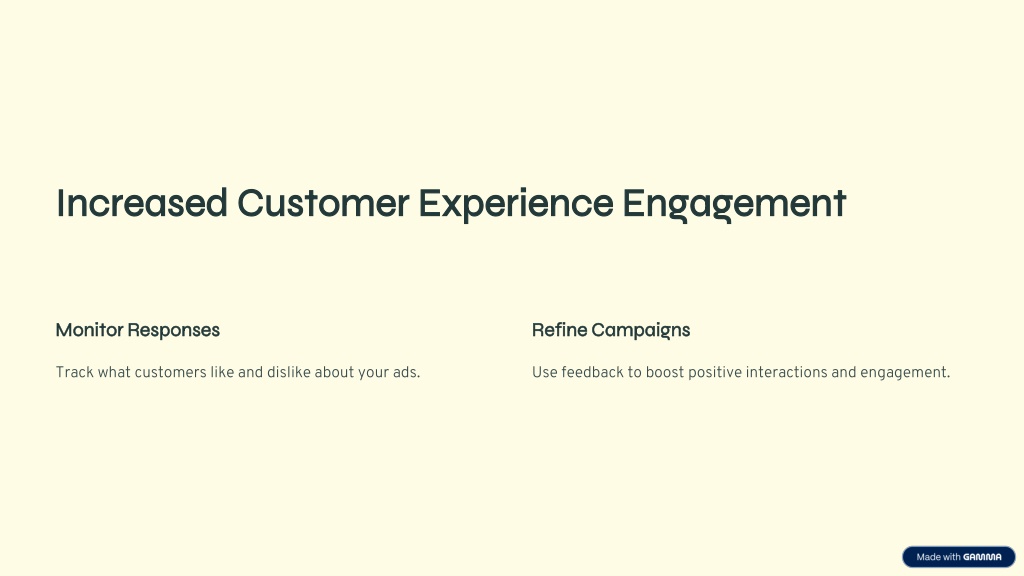 Increased Customer Experience Engagement

Monitor Responses

Track what customers like and dislike about your ads.

Refine Campaigns

Use feedback to boost positive interactions and engagement.

Made with GAMMA